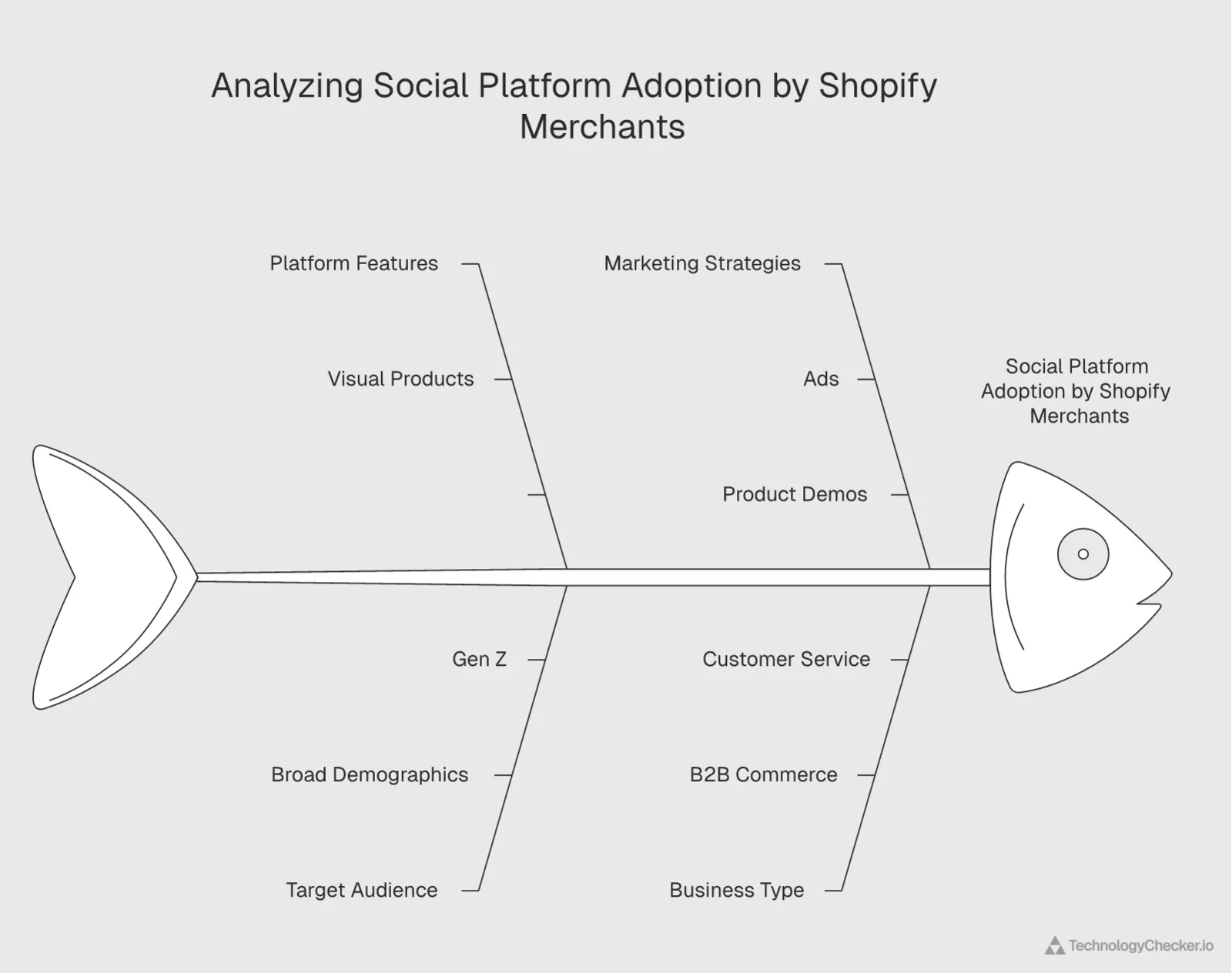 Analyzing Social Platform Adoption by Shopify Merchants

Platform Features

Visual Products

Marketing Strategies

Ads

Product Demos

Social Platform Adoption by Shopify Merchants

Gen Z

Broad Demographics

Target Audience

Customer Service

B2B Commerce

Business Type

TechnologyChecker.io